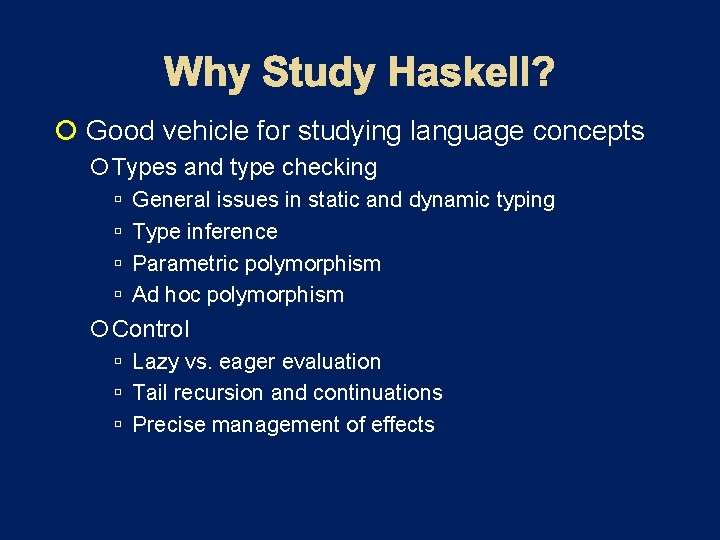 Why Study Haskell?

Good vehicle for studying language concepts

Types and type checking

General issues in static and dynamic typing

Type inference

Parametric polymorphism

Ad hoc polymorphism

Control

Lazy vs. eager evaluation

Tail recursion and continuations

Precise management of effects